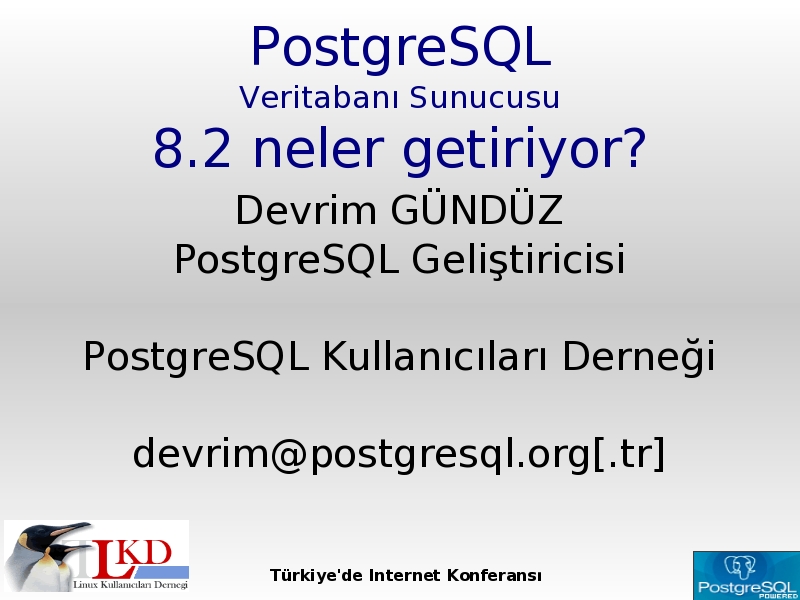 PostgreSQL
Veritabanı Sunucusu
8.2 neler getiriyor?
Devrim GÜNDÜZ
PostgreSQL Geliştiricisi

PostgreSQL Kullanıcıları Derneği

devrim@postgresql.org[.tr]

LKD
Linux Kullanıcıları Derneği

Türkiye'de Internet Konferansı

PostgreSQL
POWERED